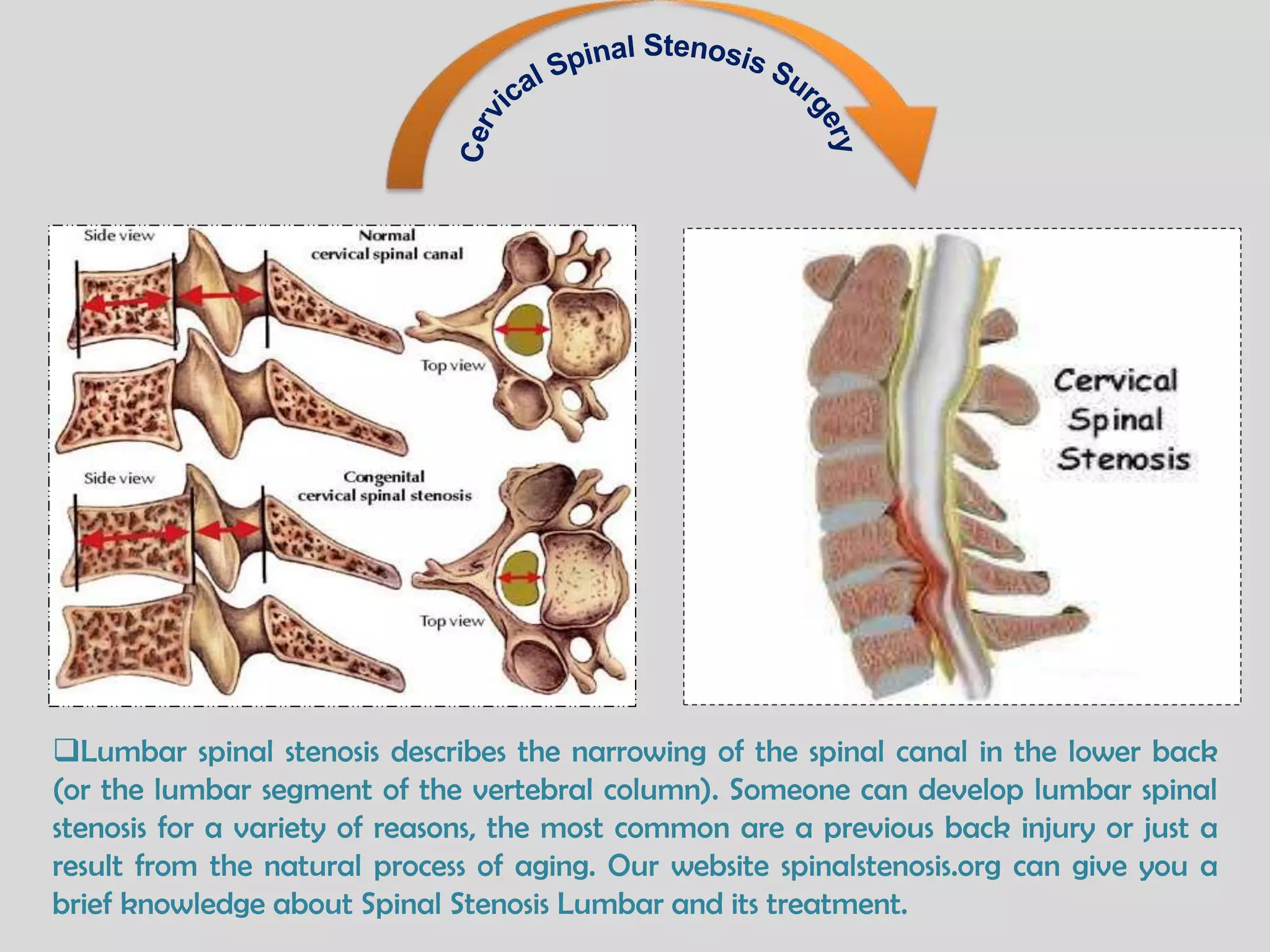 Cervical Spinal Stenosis Surgery

Side view

Normal cervical spinal canal

Top view

Side view

Congenital cervical spinal stenosis

Top view

Cervical Spinal Stenosis

❑Lumbar spinal stenosis describes the narrowing of the spinal canal in the lower back (or the lumbar segment of the vertebral column). Someone can develop lumbar spinal stenosis for a variety of reasons, the most common are a previous back injury or just a result from the natural process of aging. Our website spinalstenosis.org can give you a brief knowledge about Spinal Stenosis Lumbar and its treatment.